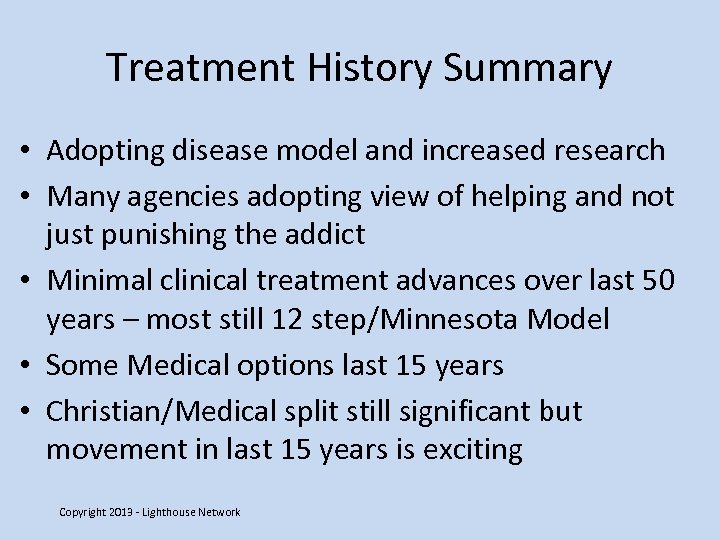 Treatment History Summary

• Adopting disease model and increased research
• Many agencies adopting view of helping and not just punishing the addict
• Minimal clinical treatment advances over last 50 years – most still 12 step/Minnesota Model
• Some Medical options last 15 years
• Christian/Medical split still significant but movement in last 15 years is exciting

Copyright 2013 - Lighthouse Network